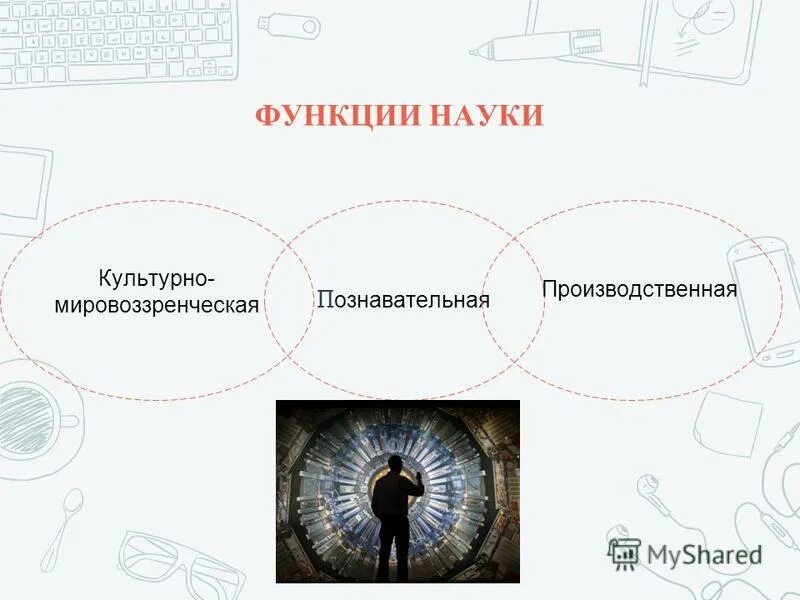 ФУНКЦИИ НАУКИ

Культурно-мировоззренческая

Познавательная

Производственная

MyShared